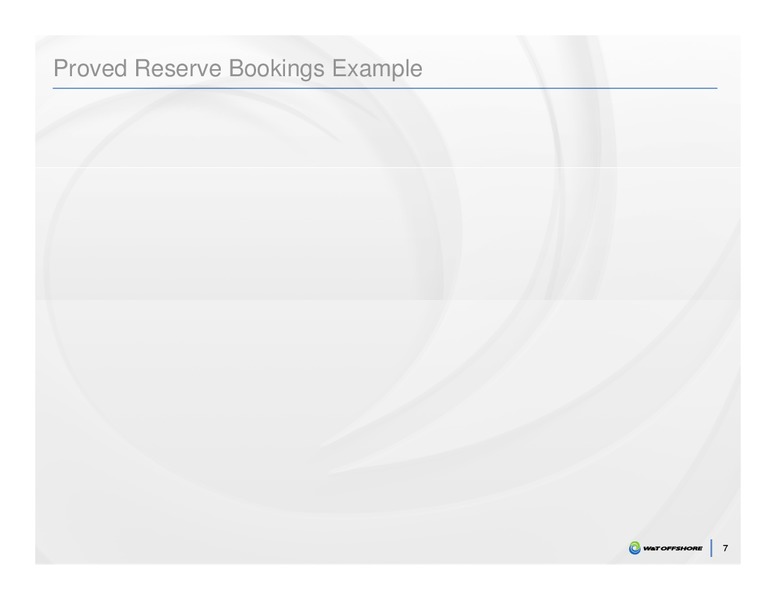 Proved Reserve Bookings Example

W&T OFFSHORE 7